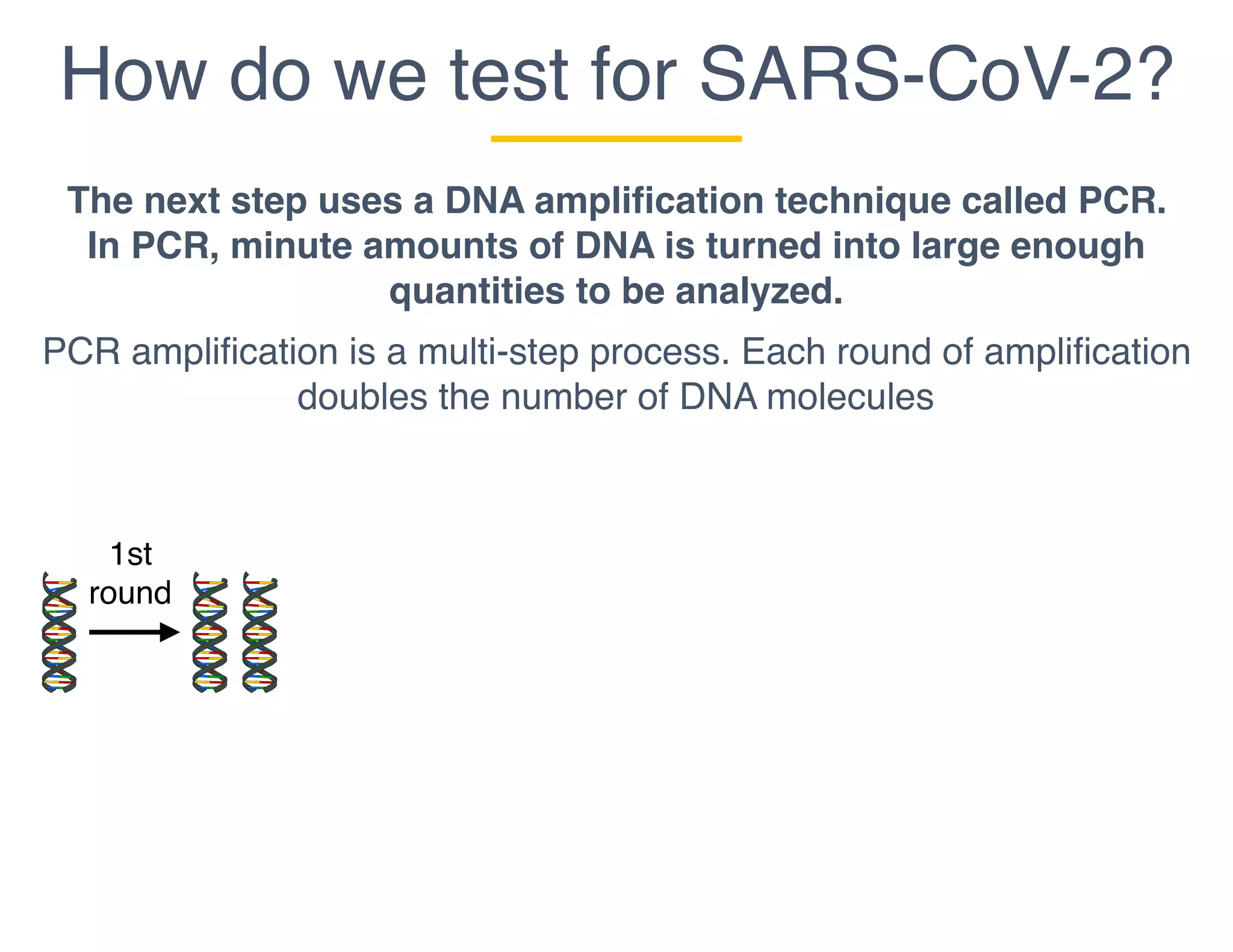 How do we test for SARS-CoV-2?

The next step uses a DNA amplification technique called PCR. In PCR, minute amounts of DNA is turned into large enough quantities to be analyzed.

PCR amplification is a multi-step process. Each round of amplification doubles the number of DNA molecules

1st round